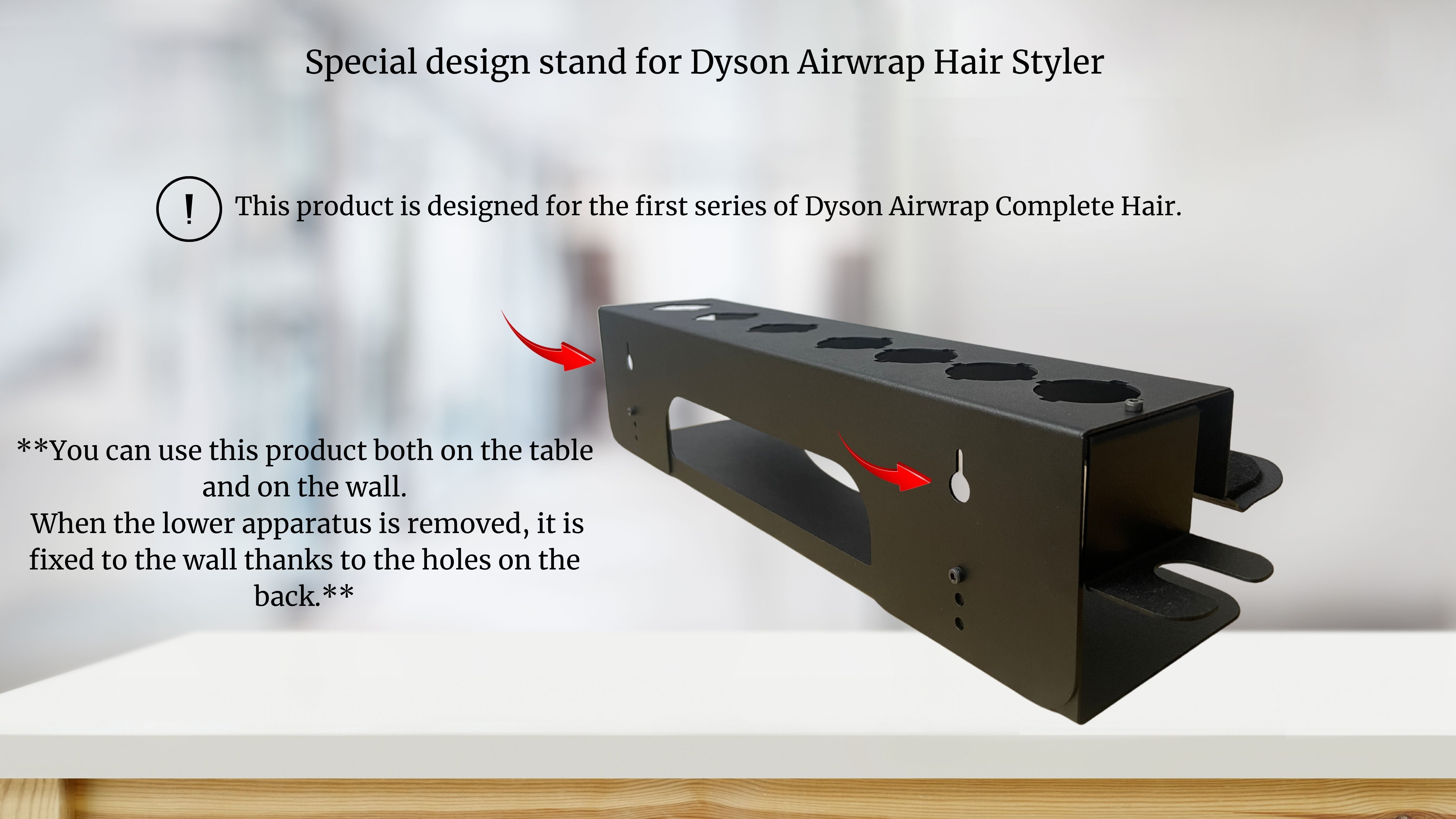 Special design stand for Dyson Airwrap Hair Styler

! This product is designed for the first series of Dyson Airwrap Complete Hair.

**You can use this product both on the table and on the wall.
When the lower apparatus is removed, it is fixed to the wall thanks to the holes on the back.**